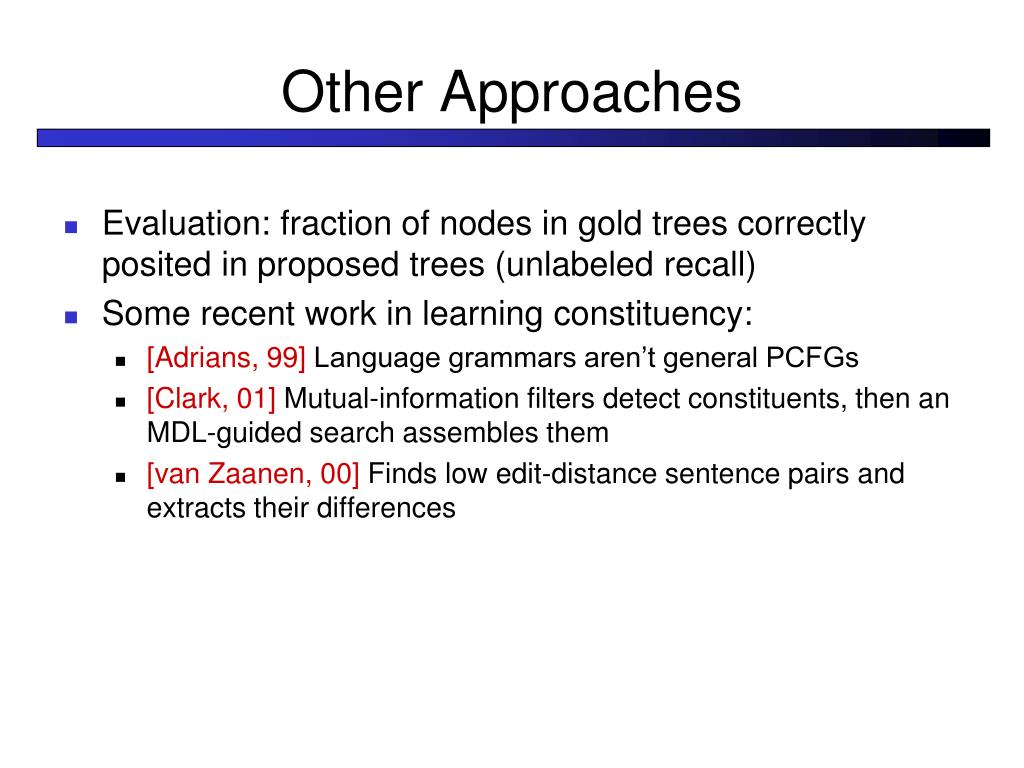 Other Approaches

Evaluation: fraction of nodes in gold trees correctly posited in proposed trees (unlabeled recall)

Some recent work in learning constituency:

[Adrians, 99] Language grammars aren’t general PCFGs

[Clark, 01] Mutual-information filters detect constituents, then an MDL-guided search assembles them

[van Zaanen, 00] Finds low edit-distance sentence pairs and extracts their differences